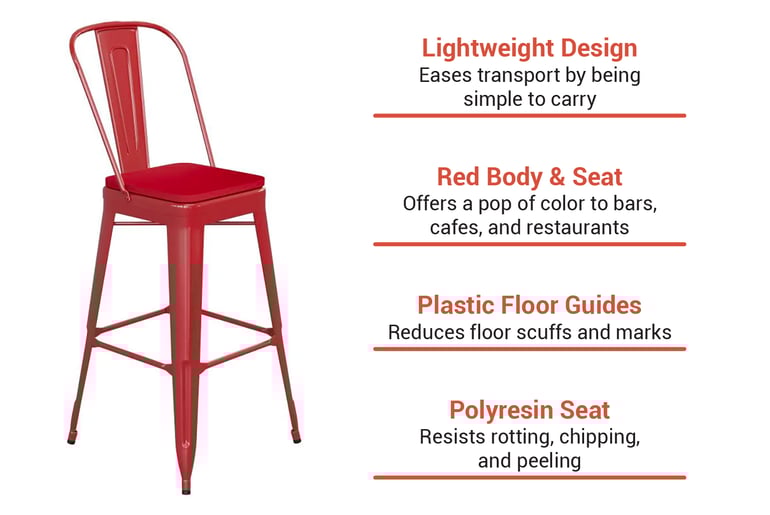 Lightweight Design
Eases transport by being simple to carry

Red Body & Seat
Offers a pop of color to bars, cafes, and restaurants

Plastic Floor Guides
Reduces floor scuffs and marks

Polyresin Seat
Resists rotting, chipping, and peeling